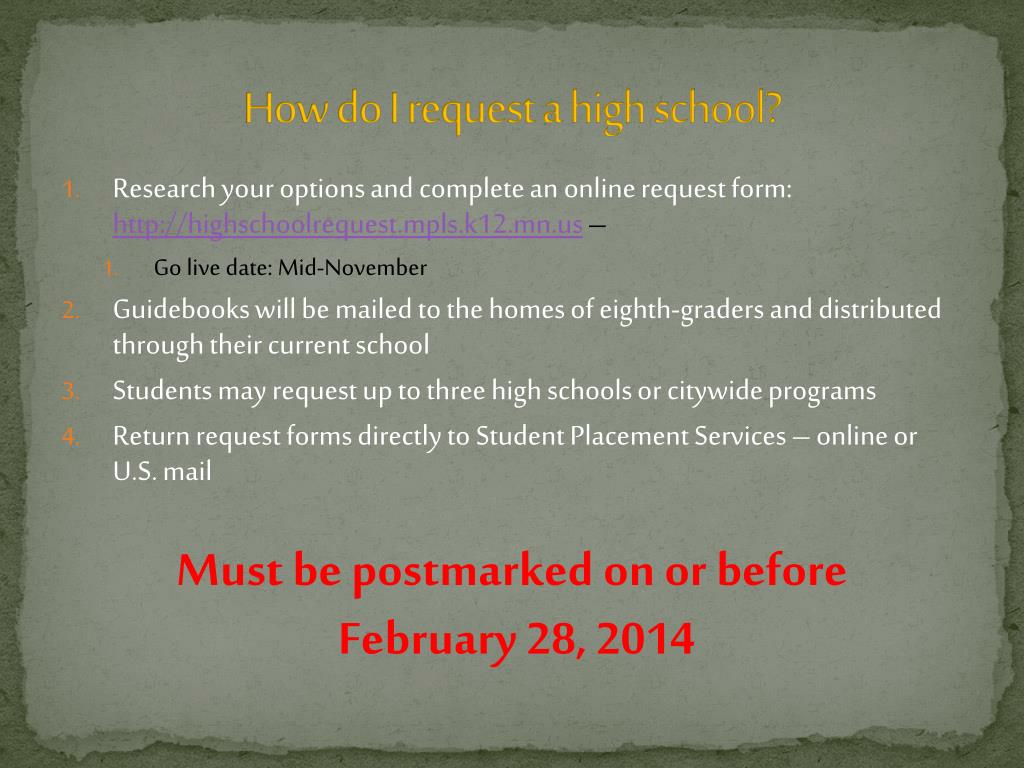 How do I request a high school?

1. Research your options and complete an online request form: http://highschoolrequest.mpls.k12.mn.us –

 1. Go live date: Mid-November

2. Guidebooks will be mailed to the homes of eighth-graders and distributed through their current school

3. Students may request up to three high schools or citywide programs

4. Return request forms directly to Student Placement Services – online or U.S. mail

Must be postmarked on or before February 28, 2014